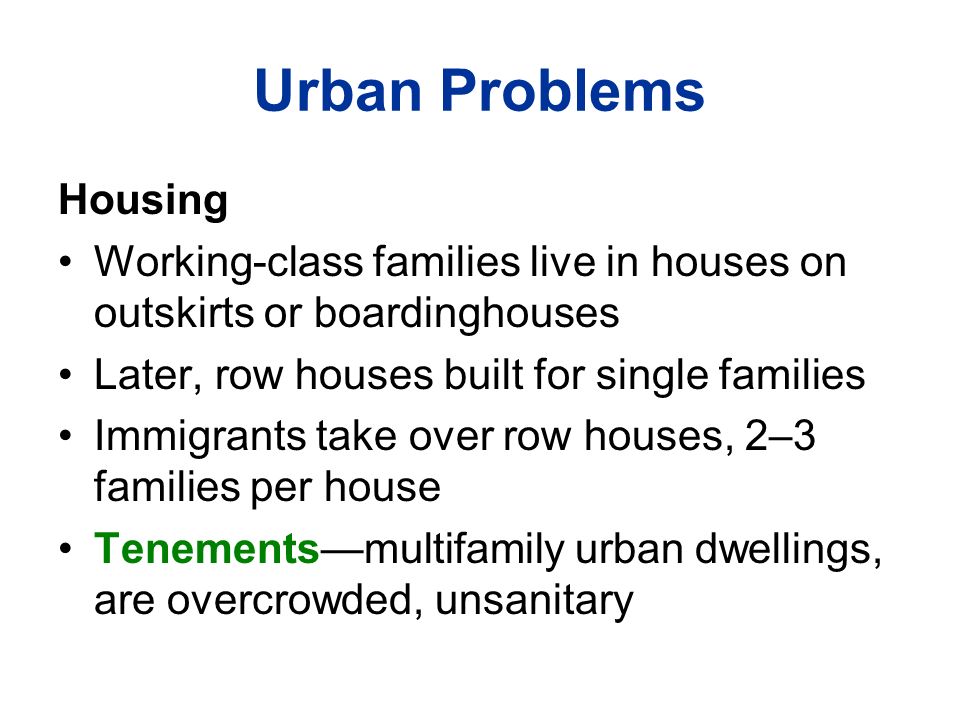 Urban Problems

Housing

• Working-class families live in houses on outskirts or boardinghouses
• Later, row houses built for single families
• Immigrants take over row houses, 2–3 families per house
• Tenements—multifamily urban dwellings, are overcrowded, unsanitary